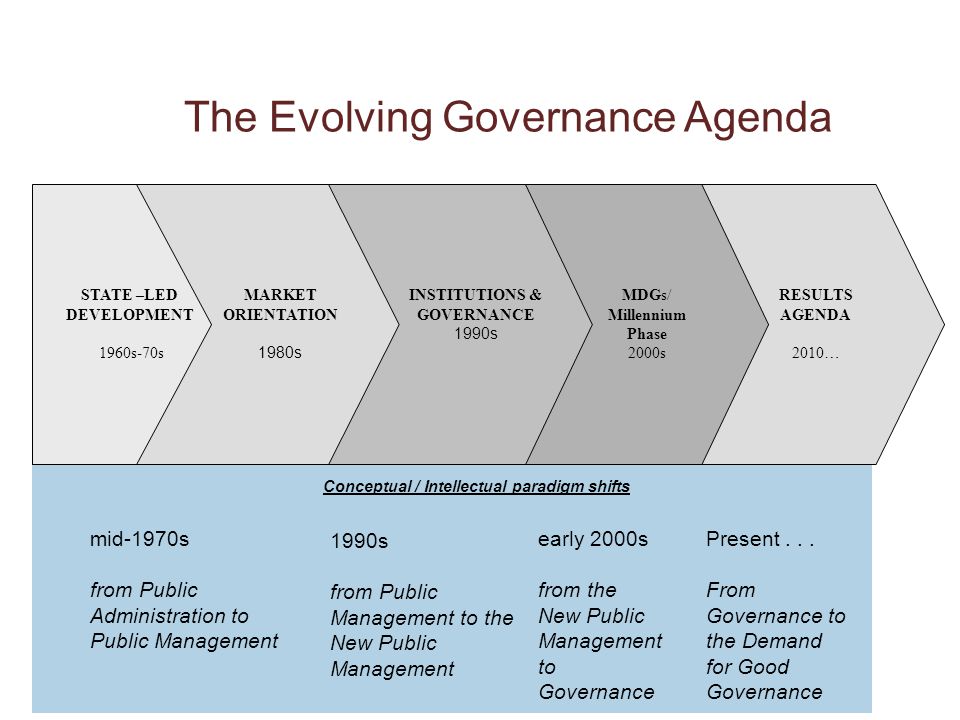 The Evolving Governance Agenda

STATE –LED DEVELOPMENT

1960s-70s

MARKET ORIENTATION

1980s

INSTITUTIONS & GOVERNANCE

1990s

MDGs/ Millennium Phase

2000s

RESULTS AGENDA

2010…

Conceptual / Intellectual paradigm shifts

mid-1970s

from Public Administration to Public Management

1990s

from Public Management to the New Public Management

early 2000s

from the New Public Management to Governance

Present . . .

From Governance to the Demand for Good Governance